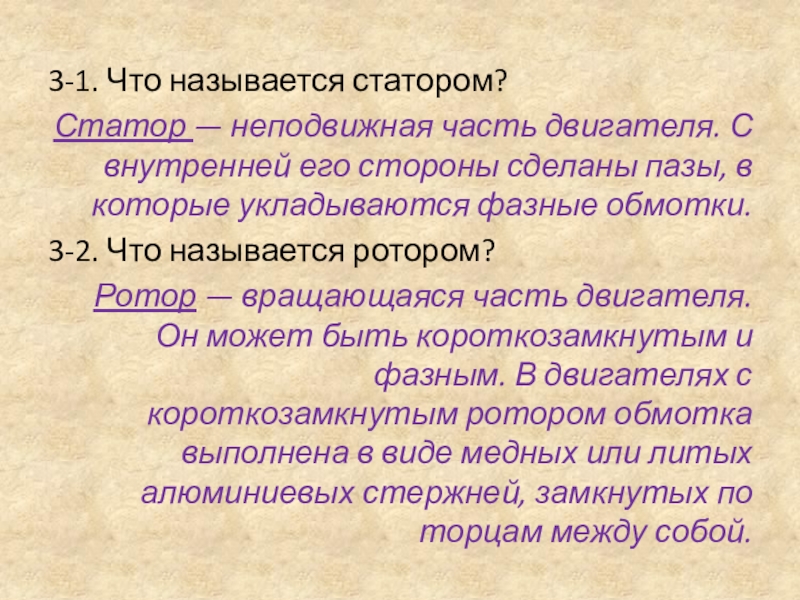 3-1. Что называется статором?

Статор — неподвижная часть двигателя. С внутренней его стороны сделаны пазы, в которые укладываются фазные обмотки.

3-2. Что называется ротором?

Ротор — вращающаяся часть двигателя. Он может быть короткозамкнутым и фазным. В двигателях с короткозамкнутым ротором обмотка выполнена в виде медных или литых алюминиевых стержней, замкнутых по торцам между собой.